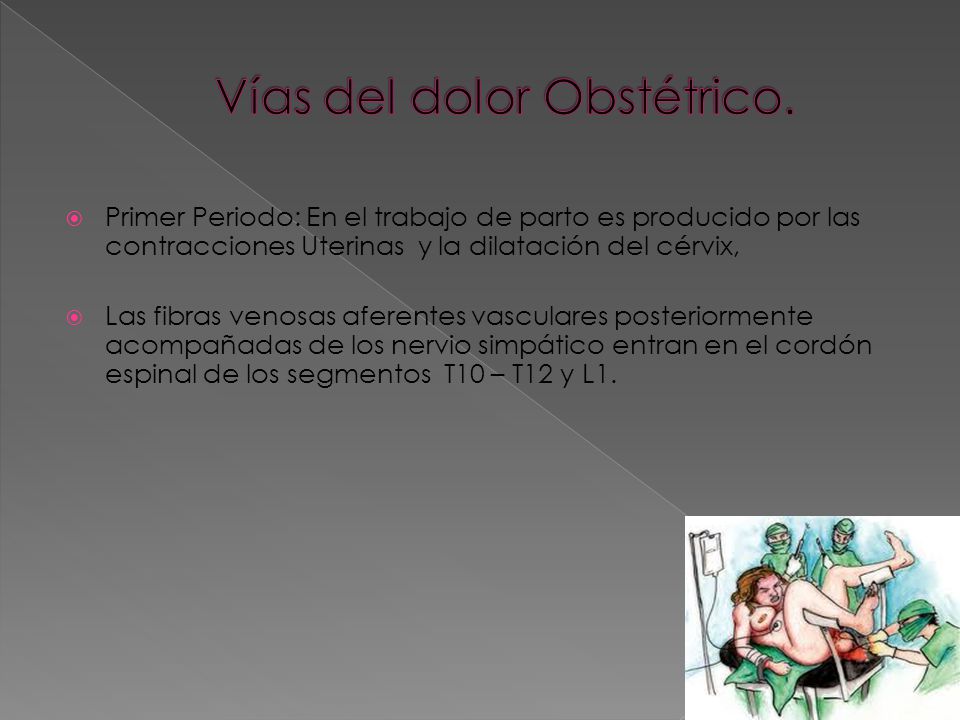 Vías del dolor Obstétrico.

Primer Periodo: En el trabajo de parto es producido por las contracciones Uterinas y la dilatación del cérvix,

Las fibras venosas aferentes vasculares posteriormente acompañadas de los nervio simpático entran en el cordón espinal de los segmentos T10 – T12 y L1.